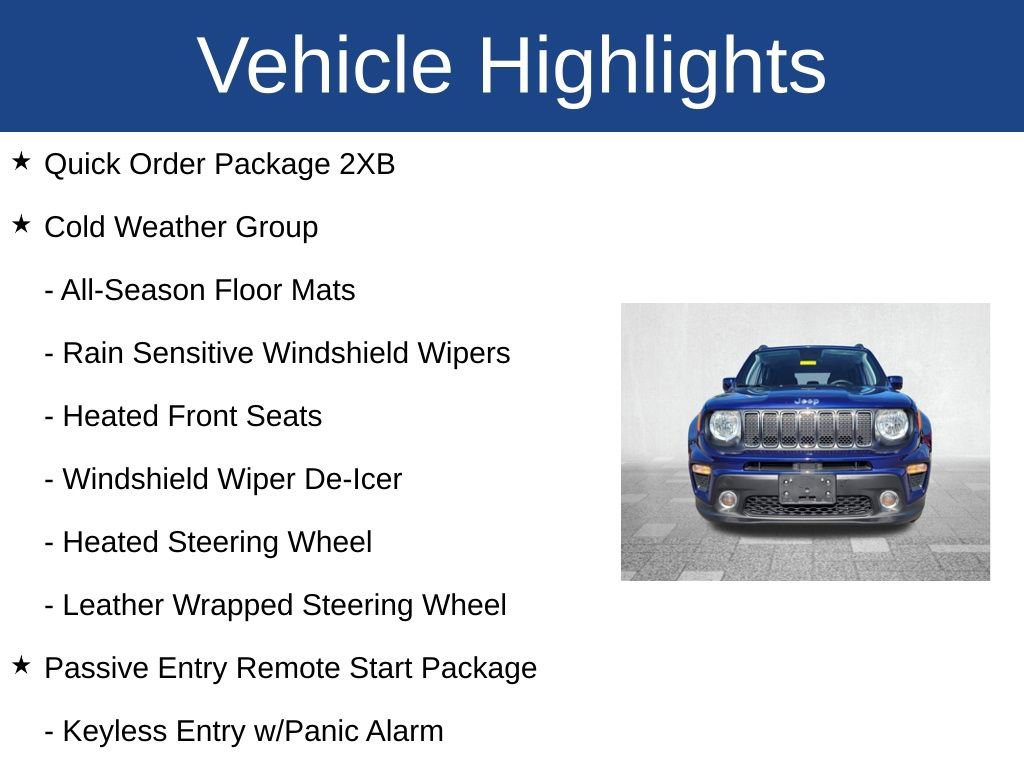 Vehicle Highlights

★ Quick Order Package 2XB

★ Cold Weather Group

- All-Season Floor Mats

- Rain Sensitive Windshield Wipers

- Heated Front Seats

- Windshield Wiper De-Icer

- Heated Steering Wheel

- Leather Wrapped Steering Wheel

★ Passive Entry Remote Start Package

- Keyless Entry w/Panic Alarm

Jeep